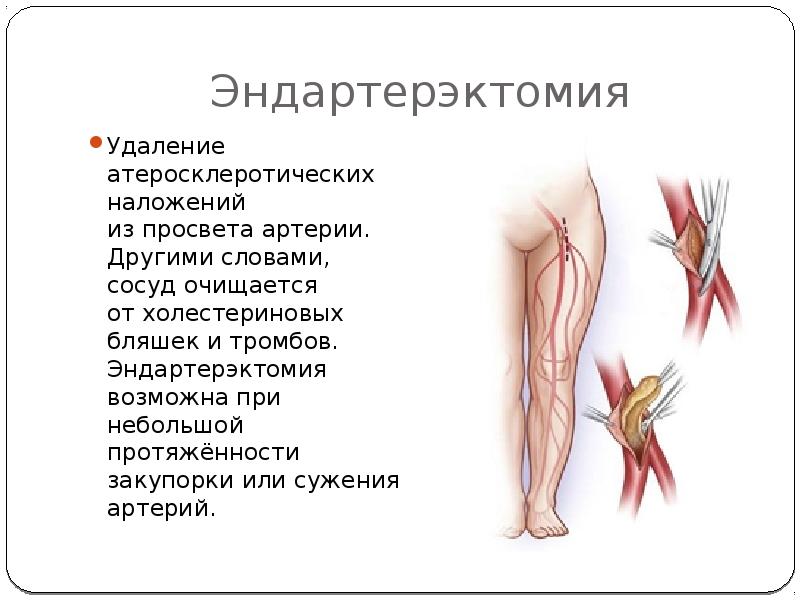 Эндартерэктомия

Удаление атеросклеротических наложений из просвета артерии. Другими словами, сосуд очищается от холестериновых бляшек и тромбов. Эндартерэктомия возможна при небольшой протяжённости закупорки или сужения артерий.